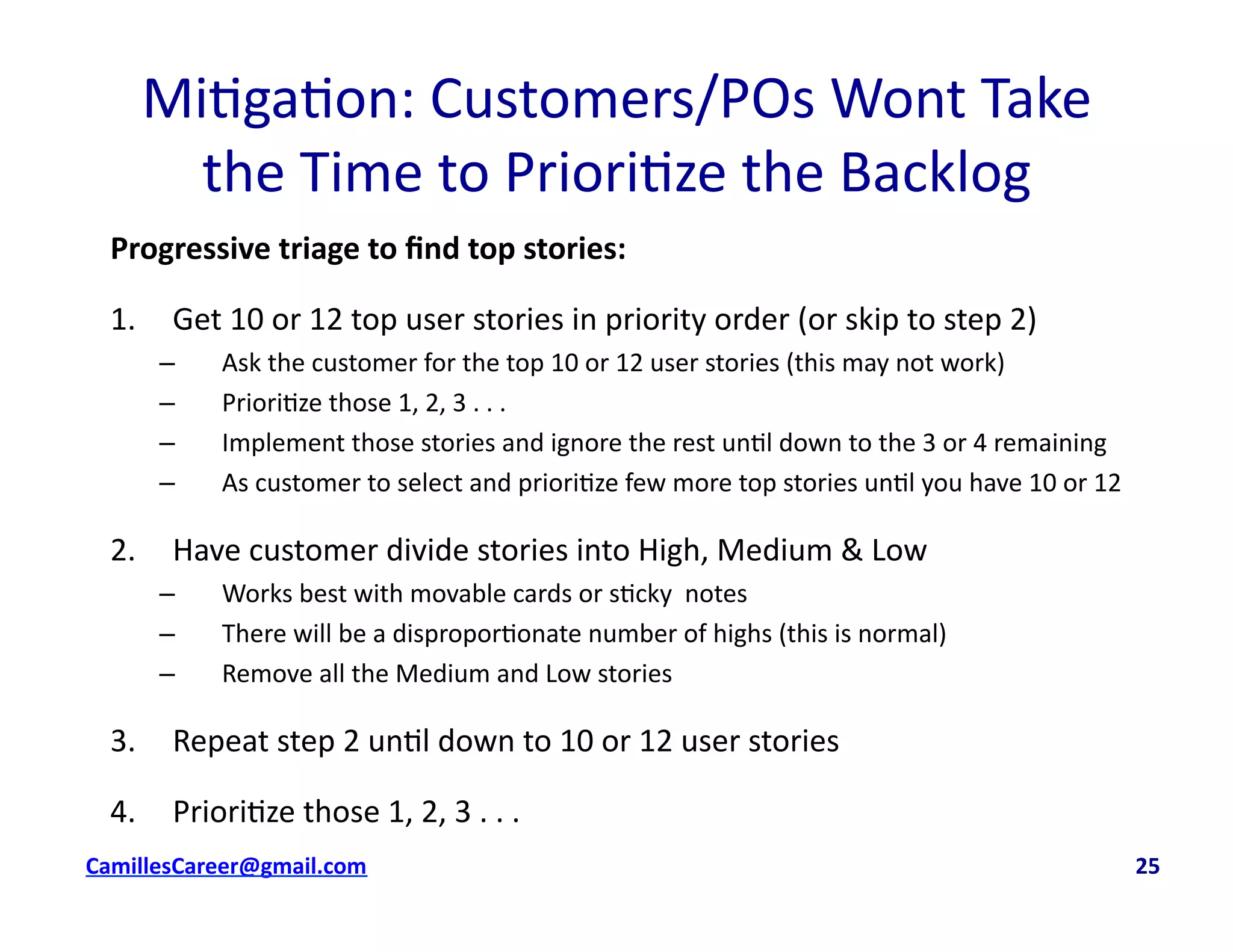 Mitigation: Customers/POs Wont Take the Time to Prioritize the Backlog

Progressive triage to find top stories:

1. Get 10 or 12 top user stories in priority order (or skip to step 2)
– Ask the customer for the top 10 or 12 user stories (this may not work)
– Prioritize those 1, 2, 3 . . .
– Implement those stories and ignore the rest until down to the 3 or 4 remaining
– As customer to select and prioritize few more top stories until you have 10 or 12

2. Have customer divide stories into High, Medium & Low
– Works best with movable cards or sticky notes
– There will be a disproportionate number of highs (this is normal)
– Remove all the Medium and Low stories

3. Repeat step 2 until down to 10 or 12 user stories

4. Prioritize those 1, 2, 3 . . .

CamillesCareer@gmail.com

25